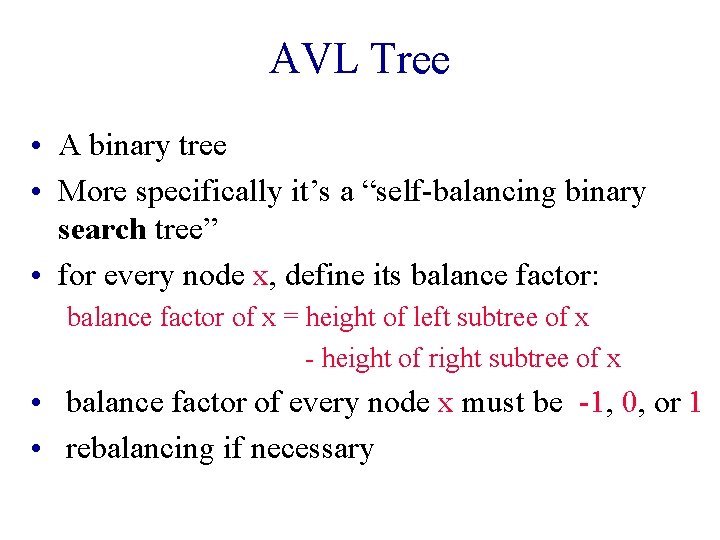 AVL Tree

• A binary tree
• More specifically it's a "self-balancing binary search tree"
• for every node x, define its balance factor:

balance factor of x = height of left subtree of x
- height of right subtree of x

• balance factor of every node x must be -1, 0, or 1
• rebalancing if necessary